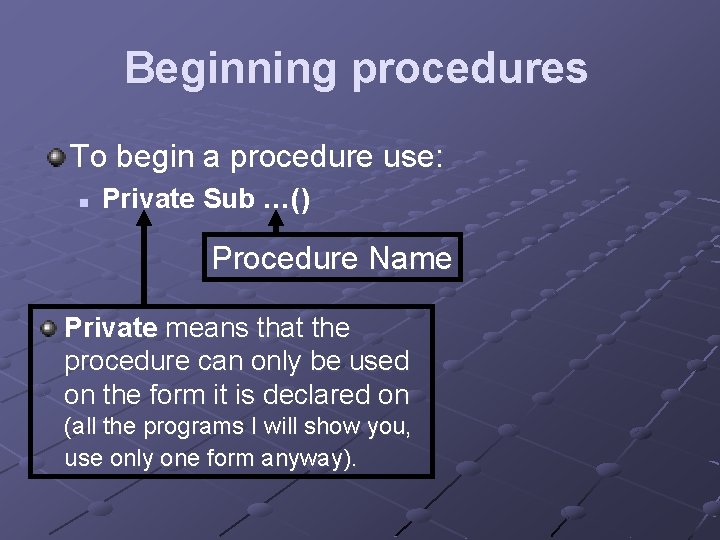 Beginning procedures

To begin a procedure use:

Private Sub …()

Procedure Name

Private means that the procedure can only be used on the form it is declared on (all the programs I will show you, use only one form anyway).